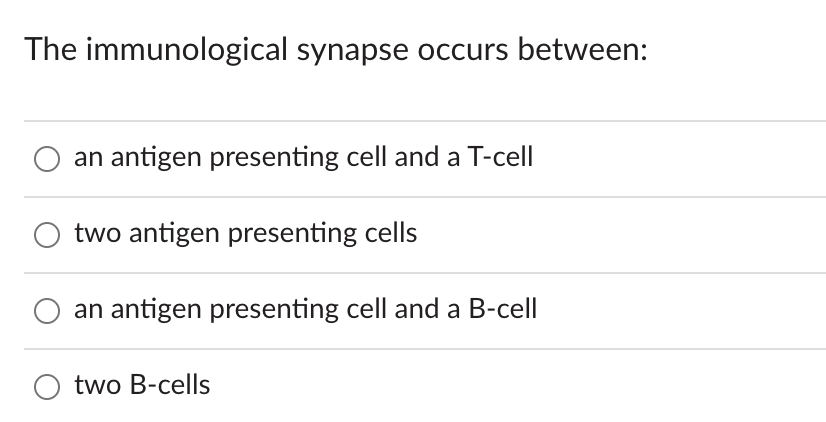 The immunological synapse occurs between:

an antigen presenting cell and a T-cell

two antigen presenting cells

an antigen presenting cell and a B-cell

two B-cells